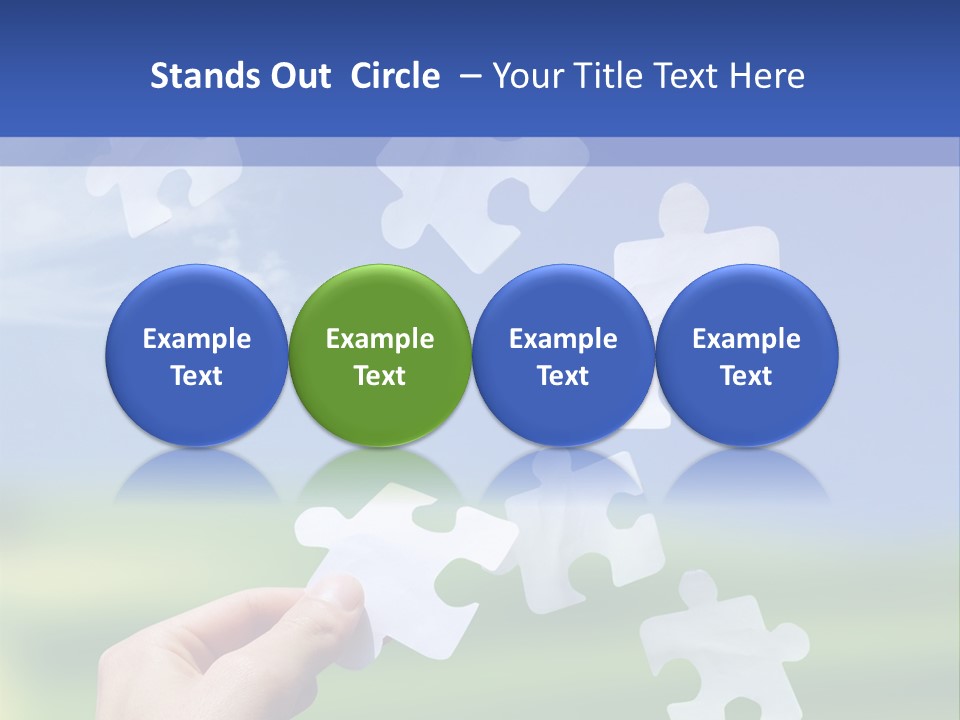 Stands Out Circle – Your Title Text Here

Example Text

Example Text

Example Text

Example Text